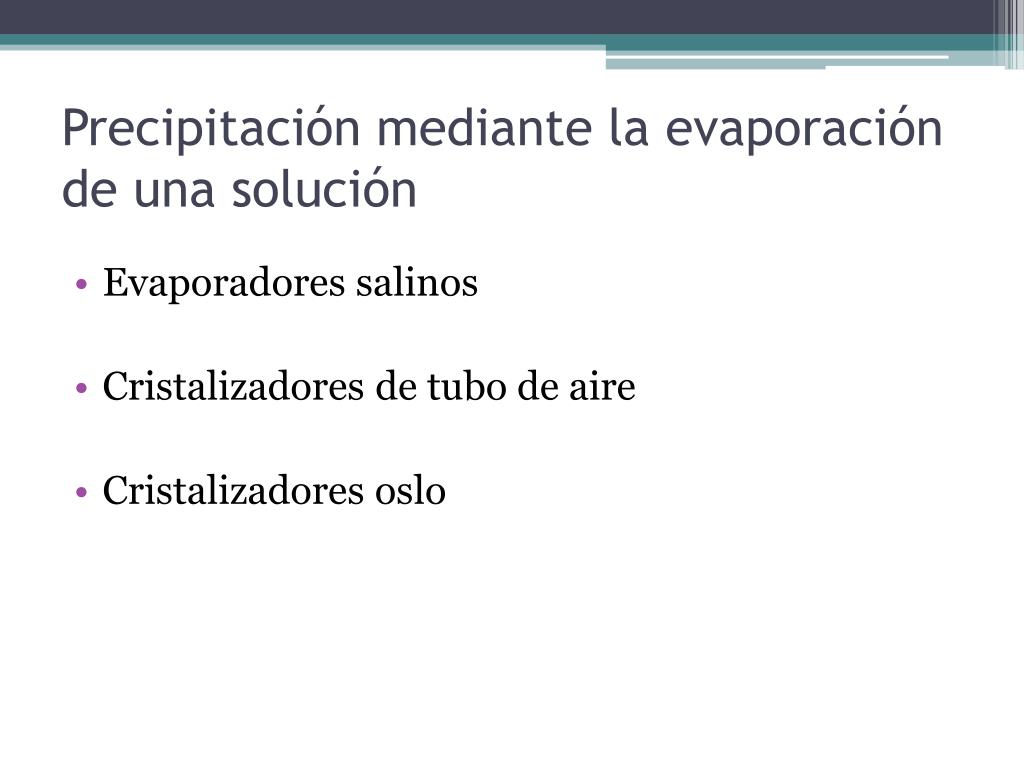 Precipitación mediante la evaporación de una solución

• Evaporadores salinos

• Cristalizadores de tubo de aire

• Cristalizadores oslo